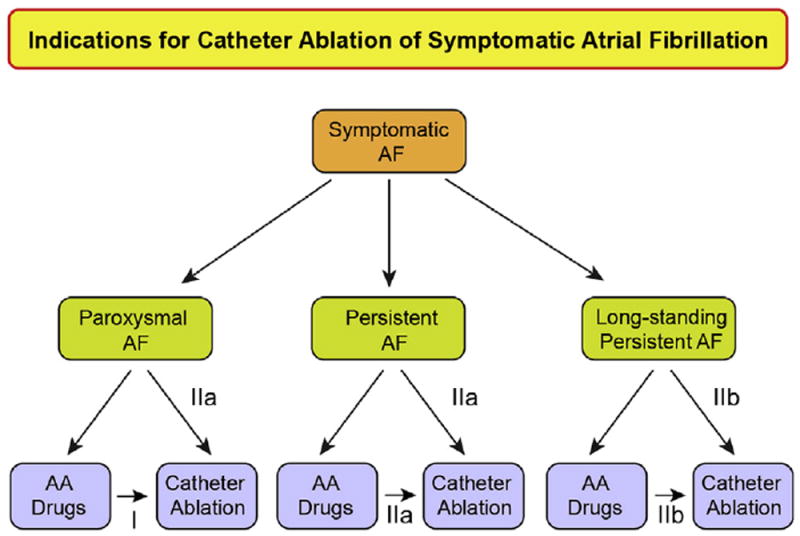 Indications for Catheter Ablation of Symptomatic Atrial Fibrillation

Symptomatic AF

Paroxysmal AF

Persistent AF

Long-standing Persistent AF

IIa

IIa

IIb

AA Drugs

I

Catheter Ablation

AA Drugs

IIa

Catheter Ablation

AA Drugs

IIb

Catheter Ablation